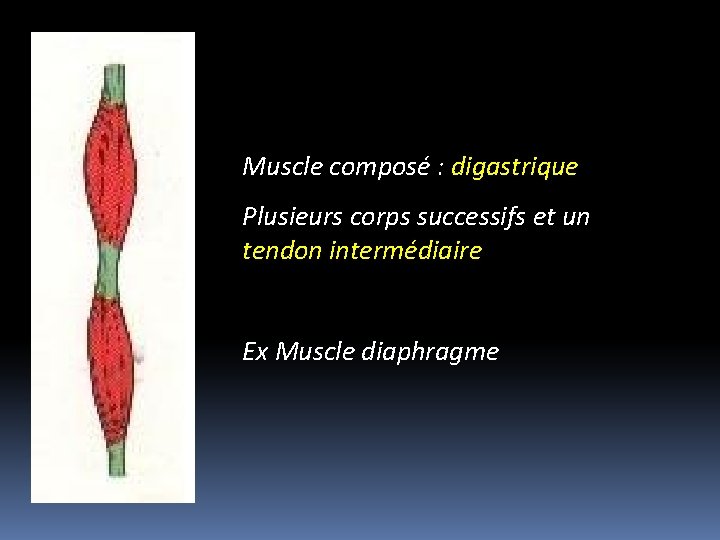 Muscle composé : digastrique

Plusieurs corps successifs et un tendon intermédiaire

Ex Muscle diaphragme